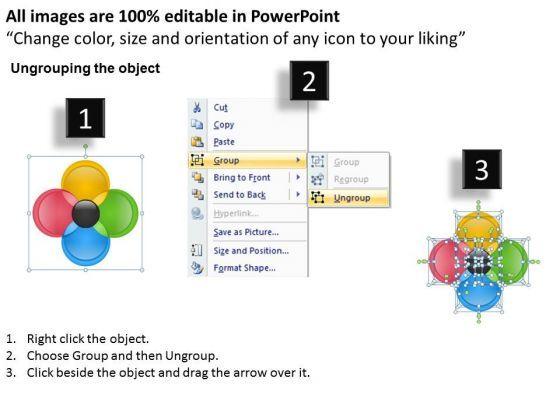 All images are 100% editable in PowerPoint
“Change color, size and orientation of any icon to your liking”

Ungrouping the object

1

2

Cut
Copy
Paste
Group
Bring to Front
Send to Back
Hyperlink...
Save as Picture...
Size and Position...
Format Shape...

Group
Regroup
Ungroup

3

1. Right click the object.
2. Choose Group and then Ungroup.
3. Click beside the object and drag the arrow over it.